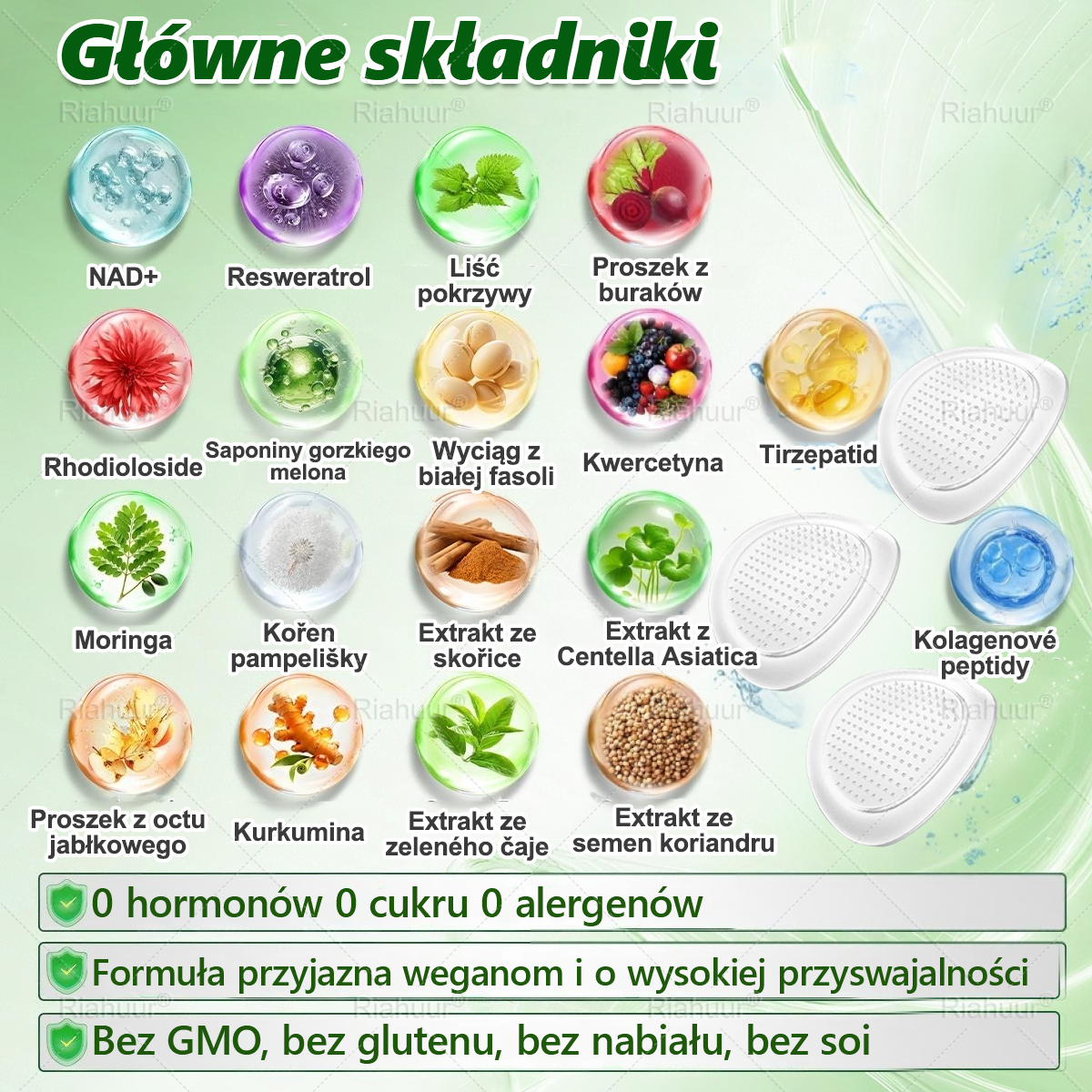 Główne składniki

Riahuur® Riahuur® Riahuur® Riahuur®

NAD+

Resweratrol

Liść pokrzywy

Proszek z buraków

Rhodioloside

Saponiny gorzkiego melona

Wyciąg z białej fasoli

Kwercetyna

Tirzepatid

Moringa

Kořen pampelišky

Extrakt ze skořice

Extrakt z Centella Asiatica

Kolagenové peptidy

Proszek z octu jabłkowego

Kurkumina

Extrakt ze zeleného čaje

Extrakt ze semen koriandru

0 hormonów 0 cukru 0 alergenów

Formuła przyjazna weganom i o wysokiej przyswajalności

Bez GMO, bez glutenu, bez nabiału, bez soi